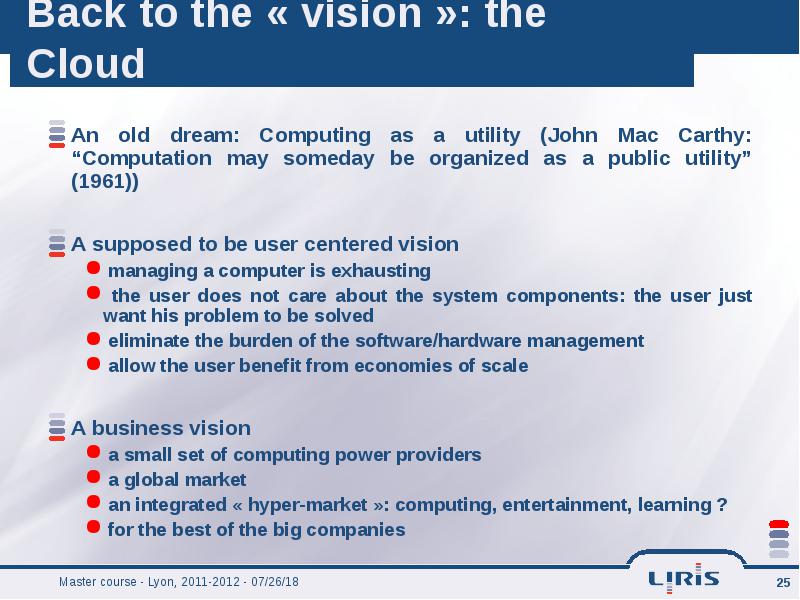 Back to the « vision »: the Cloud

An old dream: Computing as a utility (John Mac Carthy: “Computation may someday be organized as a public utility” (1961))

A supposed to be user centered vision

managing a computer is exhausting

the user does not care about the system components: the user just want his problem to be solved

eliminate the burden of the software/hardware management

allow the user benefit from economies of scale

A business vision

a small set of computing power providers

a global market

an integrated « hyper-market »: computing, entertainment, learning ?

for the best of the big companies

Master course - Lyon, 2011-2012 - 07/26/18

LIRIS

25